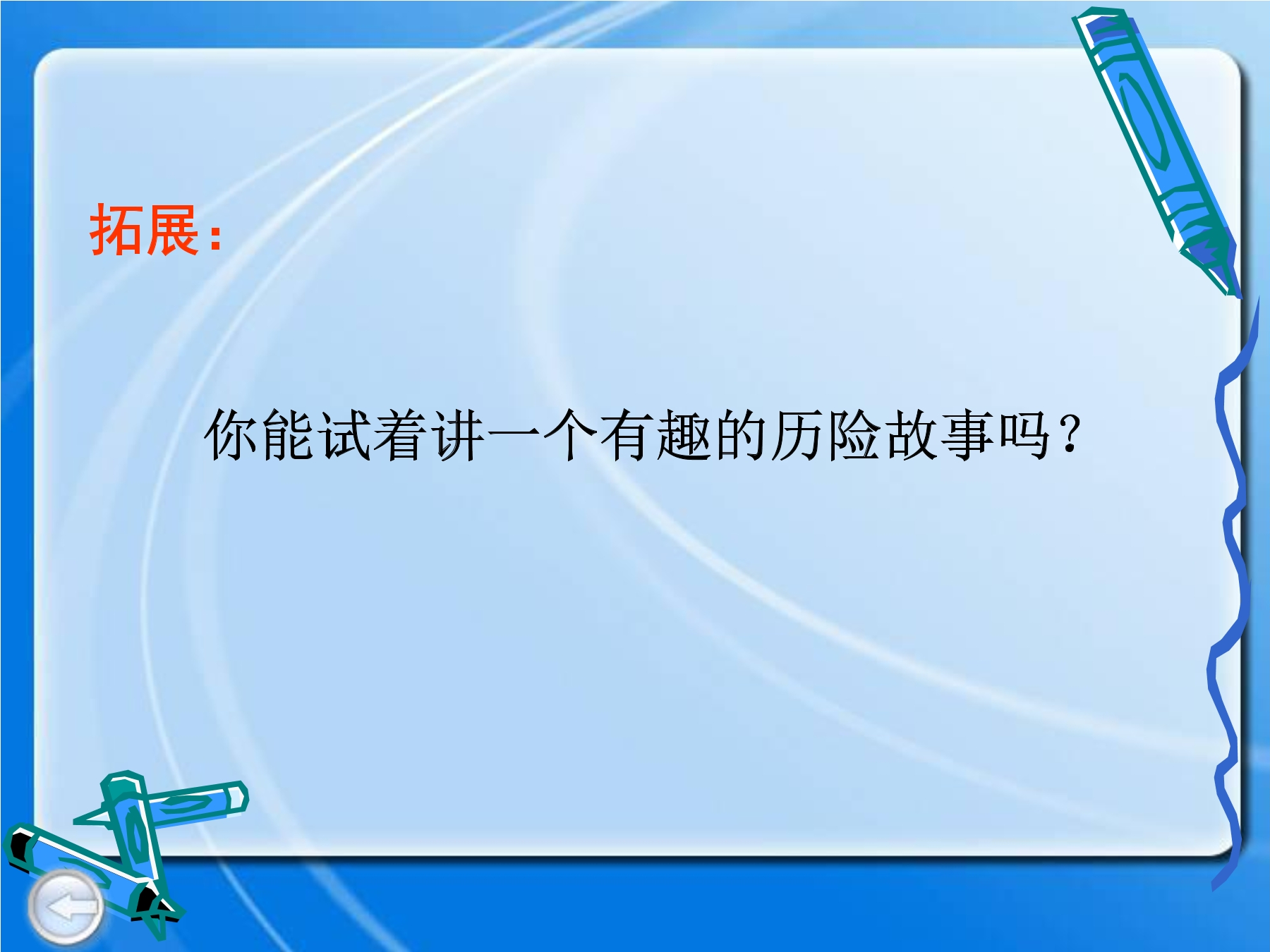 拓展：

你能试着讲一个有趣的历险故事吗？